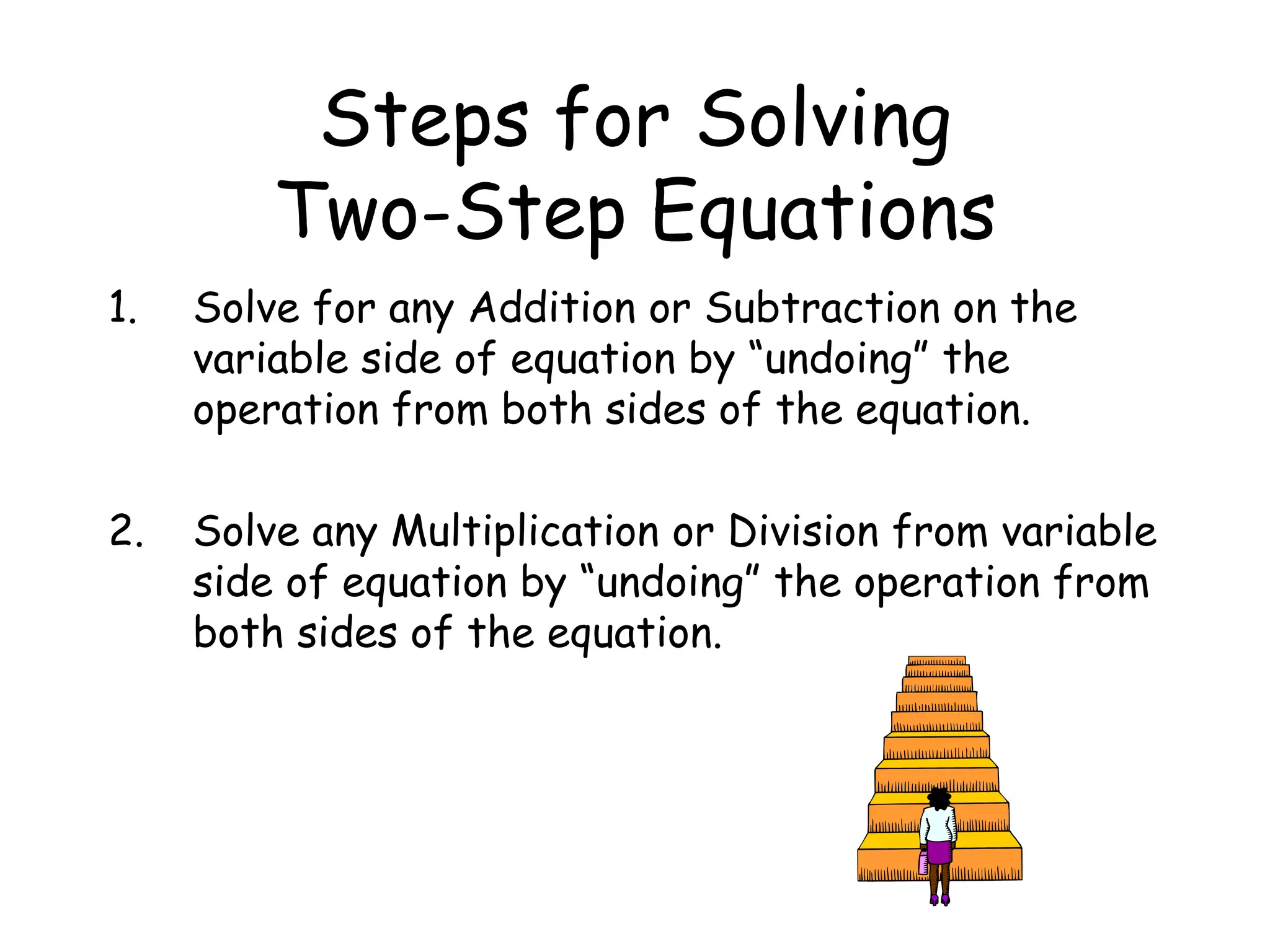 Steps for Solving Two-Step Equations

1. Solve for any Addition or Subtraction on the variable side of equation by “undoing” the operation from both sides of the equation.

2. Solve any Multiplication or Division from variable side of equation by “undoing” the operation from both sides of the equation.